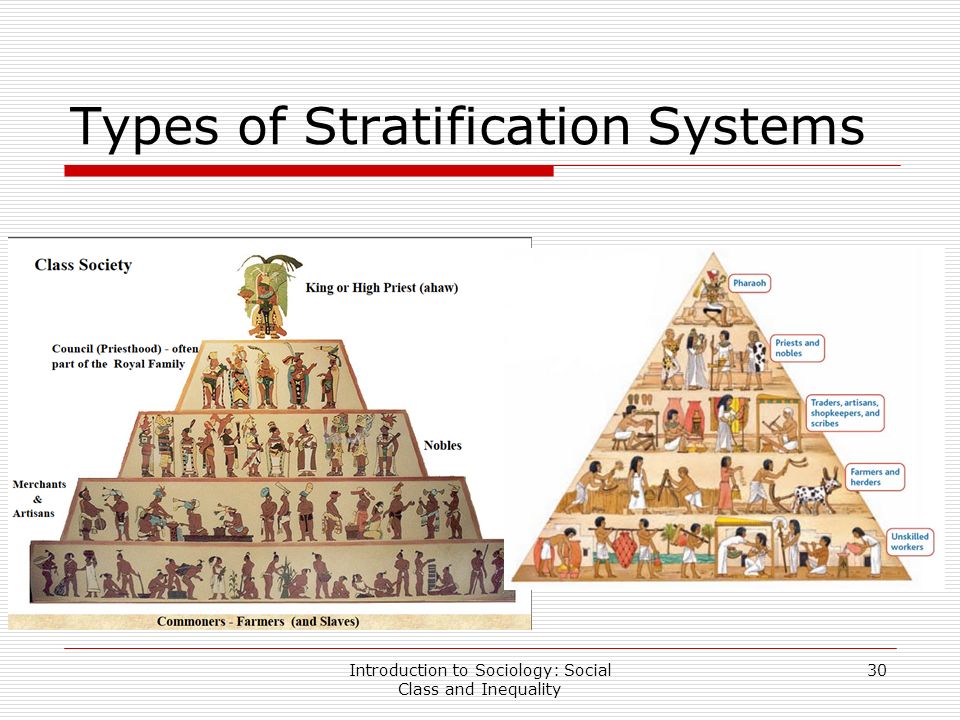 Types of Stratification Systems

Class Society

King or High Priest (ahaw)

Council (Priesthood) - often part of the Royal Family

Nobles

Merchants & Artisans

Commoners - Farmers (and Slaves)

Pharaoh

Priests and nobles

Traders, artisans, shopkeepers, and scribes

Farmers and herders

Unskilled workers

Introduction to Sociology: Social Class and Inequality

30